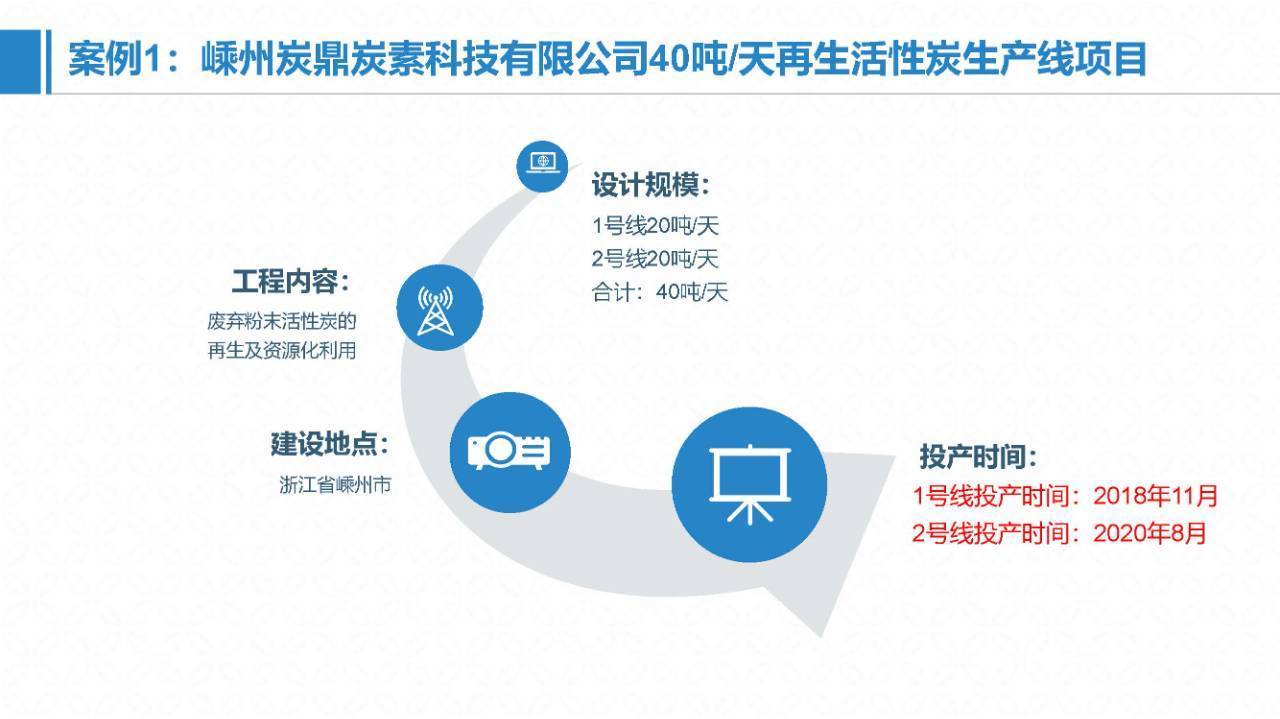 案例1：嵊州炭鼎炭素科技有限公司40吨/天再生活性炭生产线项目

设计规模：
1号线20吨/天
2号线20吨/天
合计：40吨/天

工程内容：
废弃粉末活性炭的再生及资源化利用

建设地点：
浙江省嵊州市

投产时间：
1号线投产时间：2018年11月
2号线投产时间：2020年8月